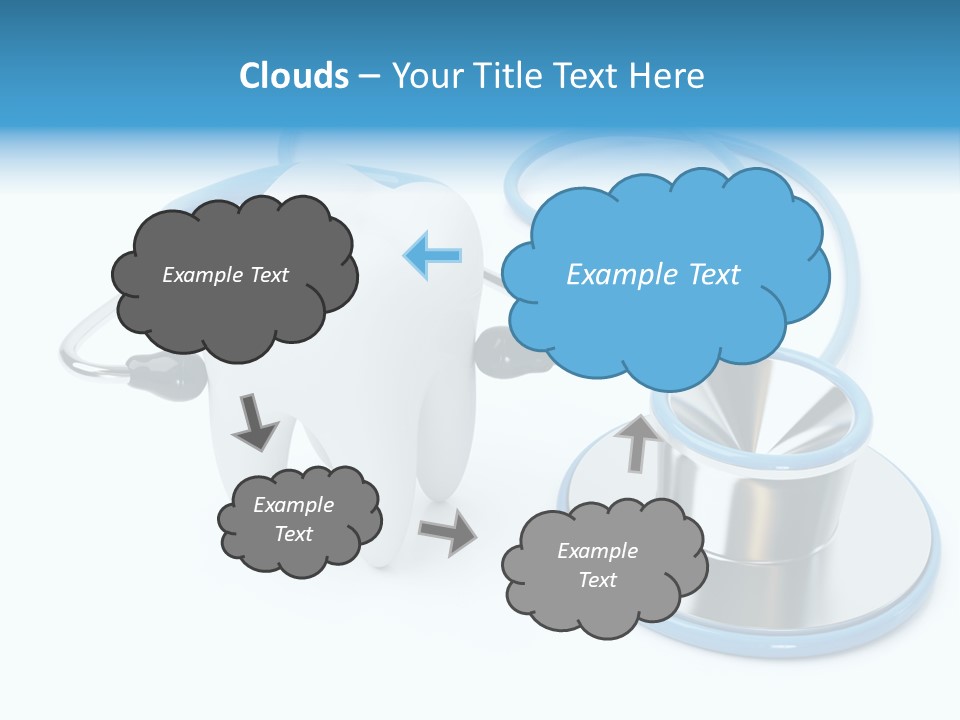 Clouds – Your Title Text Here

Example Text

Example Text

Example Text

Example Text